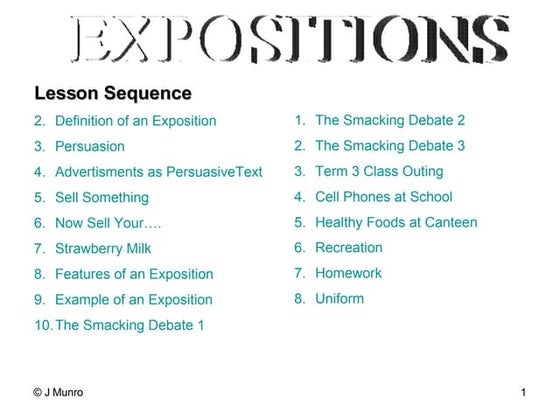 EXPOSITIONS

Lesson Sequence

2. Definition of an Exposition
3. Persuasion
4. Advertisments as PersuasiveText
5. Sell Something
6. Now Sell Your….
7. Strawberry Milk
8. Features of an Exposition
9. Example of an Exposition
10. The Smacking Debate 1

1. The Smacking Debate 2
2. The Smacking Debate 3
3. Term 3 Class Outing
4. Cell Phones at School
5. Healthy Foods at Canteen
6. Recreation
7. Homework
8. Uniform

© J Munro

1